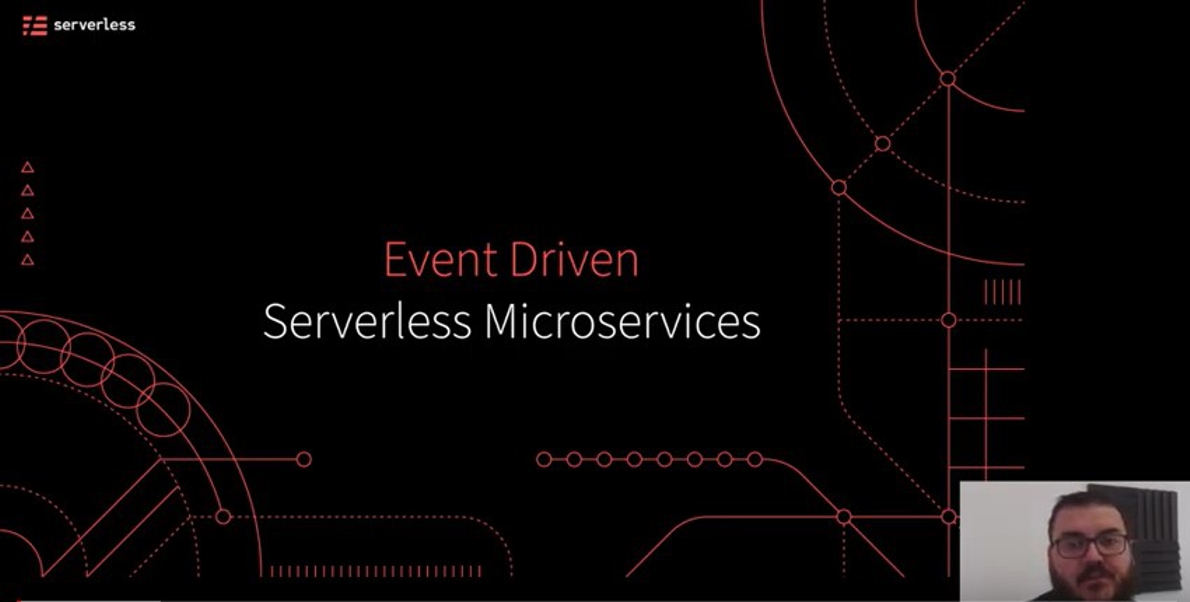 serverless

Event Driven
Serverless Microservices